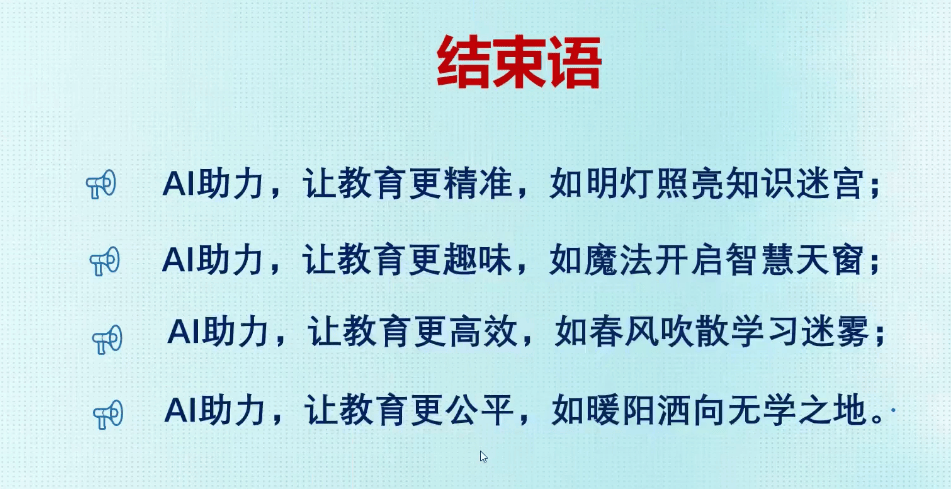 结束语

AI助力，让教育更精准，如明灯照亮知识迷宫；

AI助力，让教育更趣味，如魔法开启智慧天窗；

AI助力，让教育更高效，如春风吹散学习迷雾；

AI助力，让教育更公平，如暖阳洒向无学之地。